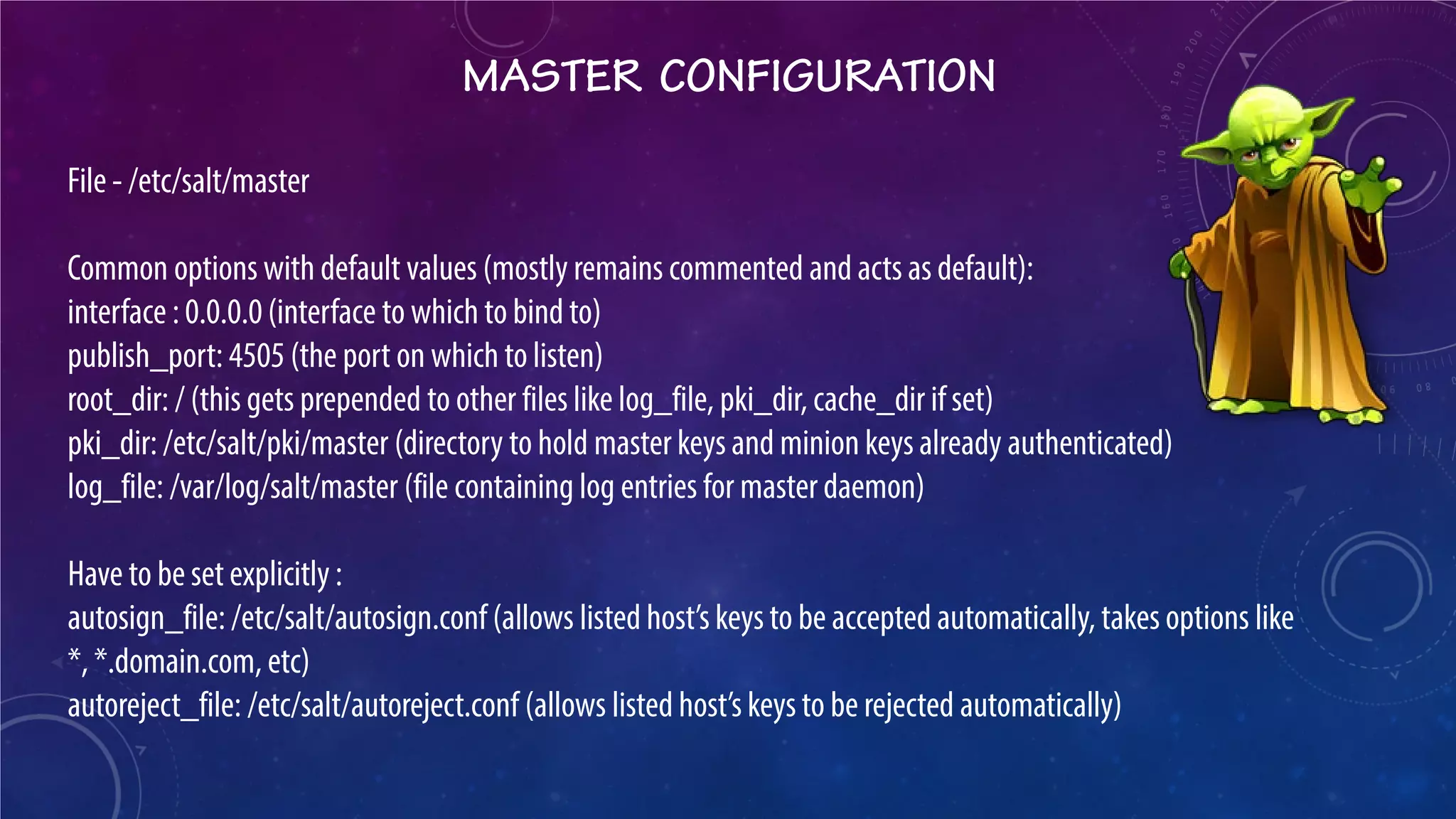 MASTER CONFIGURATION

File - /etc/salt/master

Common options with default values (mostly remains commented and acts as default):
interface : 0.0.0.0 (interface to which to bind to)
publish_port: 4505 (the port on which to listen)
root_dir: / (this gets prepended to other files like log_file, pki_dir, cache_dir if set)
pki_dir: /etc/salt/pki/master (directory to hold master keys and minion keys already authenticated)
log_file: /var/log/salt/master (file containing log entries for master daemon)

Have to be set explicitly :
autosign_file: /etc/salt/autosign.conf (allows listed host's keys to be accepted automatically, takes options like *, *.domain.com, etc)
autoreject_file: /etc/salt/autoreject.conf (allows listed host's keys to be rejected automatically)